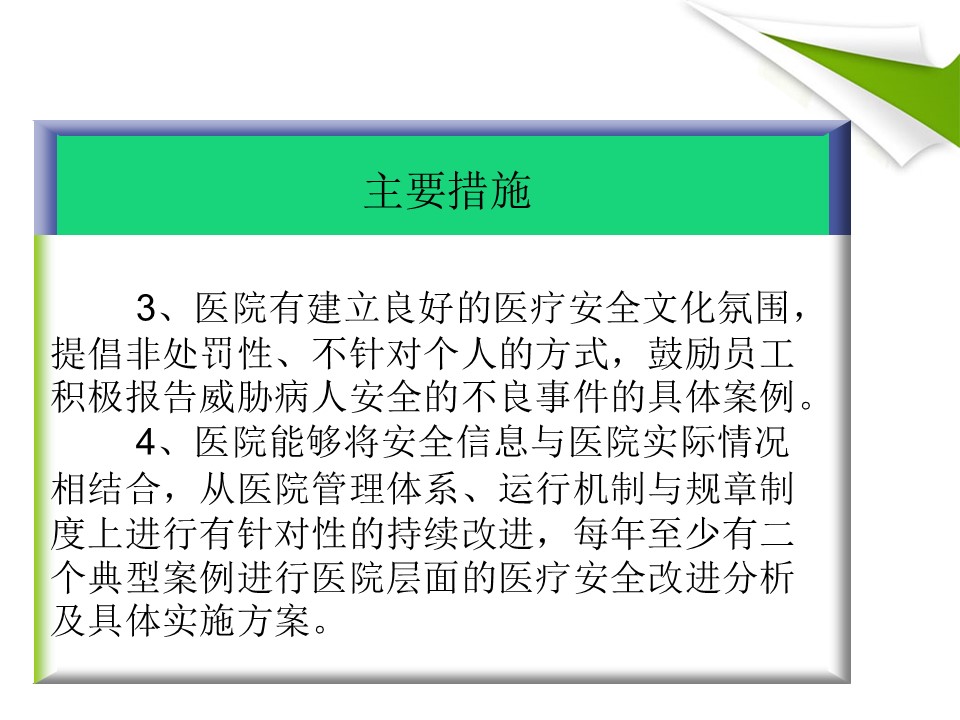 主要措施

3、医院有建立良好的医疗安全文化氛围，提倡非处罚性、不针对个人的方式，鼓励员工积极报告威胁病人安全的不良事件的具体案例。

4、医院能够将安全信息与医院实际情况相结合，从医院管理体系、运行机制与规章制度上进行有针对性的持续改进，每年至少有二个典型案例进行医院层面的医疗安全改进分析及具体实施方案。